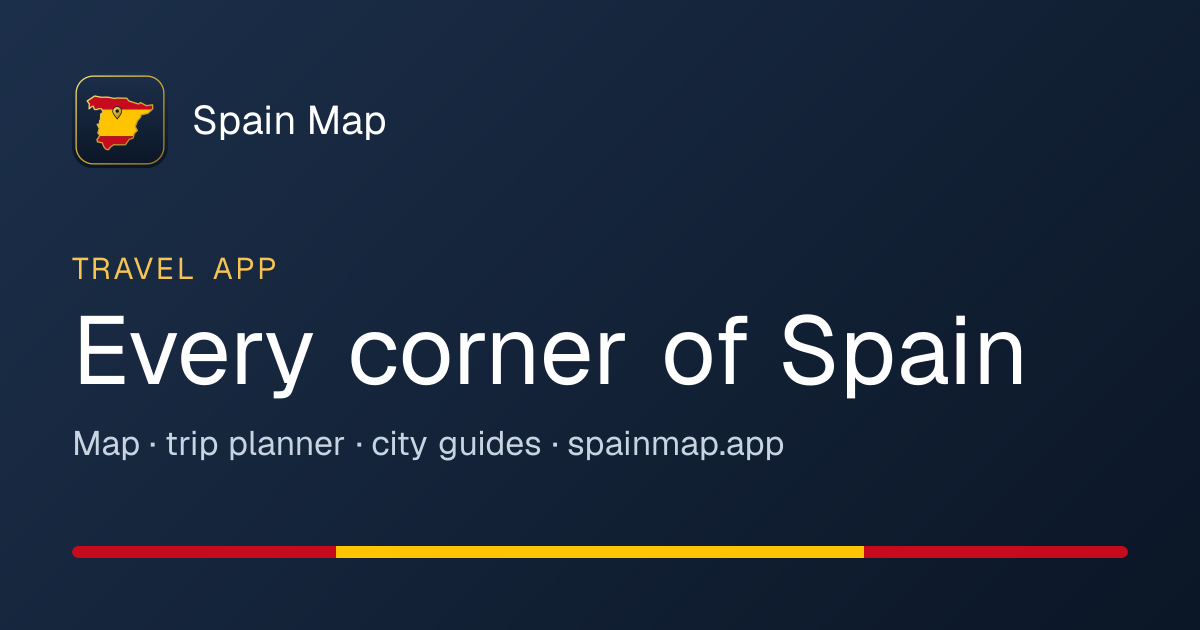 Spain Map

TRAVEL APP

Every corner of Spain

Map · trip planner · city guides · spainmap.app